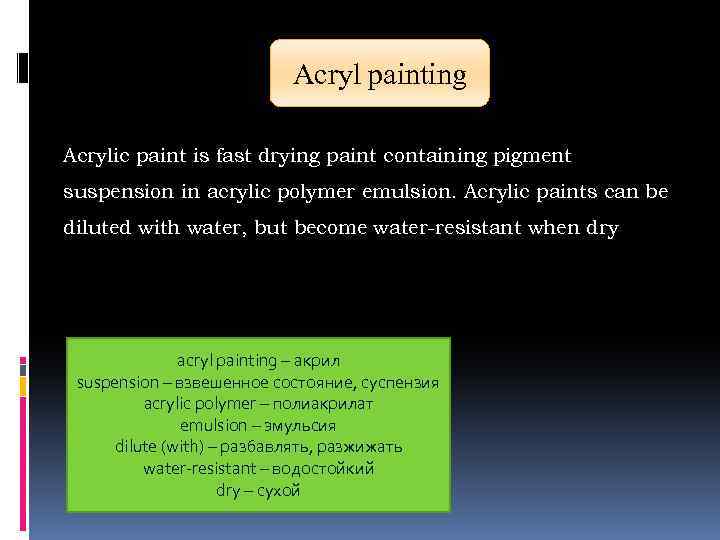 Acryl painting

Acrylic paint is fast drying paint containing pigment suspension in acrylic polymer emulsion. Acrylic paints can be diluted with water, but become water-resistant when dry

acryl painting – акрил
suspension – взвешенное состояние, суспензия
acrylic polymer – полиакрилат
emulsion – эмульсия
dilute (with) – разбавлять, разжижать
water-resistant – водостойкий
dry – сухой